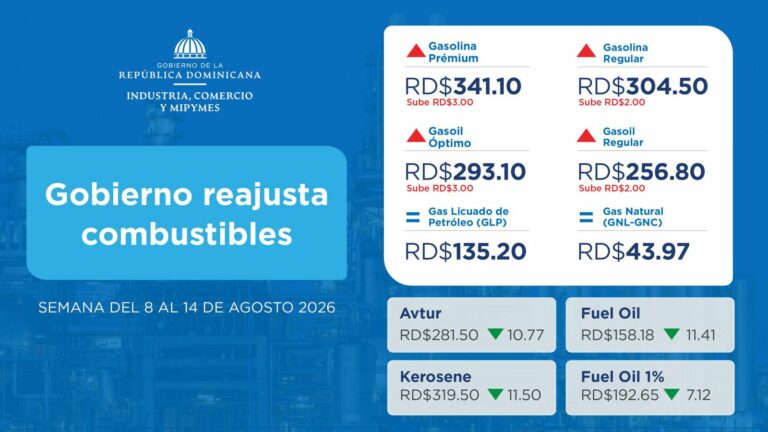 GOBIERNO DE LA
REPÚBLICA DOMINICANA
INDUSTRIA, COMERCIO
Y MIPYMES

Gobierno reajusta combustibles

SEMANA DEL 8 AL 14 DE AGOSTO 2026

Gasolina Prémium
RD$341.10
Sube RD$3.00

Gasolina Regular
RD$304.50
Sube RD$2.00

Gasoil Óptimo
RD$293.10
Sube RD$3.00

Gasoil Regular
RD$256.80
Sube RD$2.00

Gas Licuado de Petróleo (GLP)
RD$135.20

Gas Natural (GNL-GNC)
RD$43.97

Avtur
RD$281.50 10.77

Fuel Oil
RD$158.18 11.41

Kerosene
RD$319.50 11.50

Fuel Oil 1%
RD$192.65 7.12